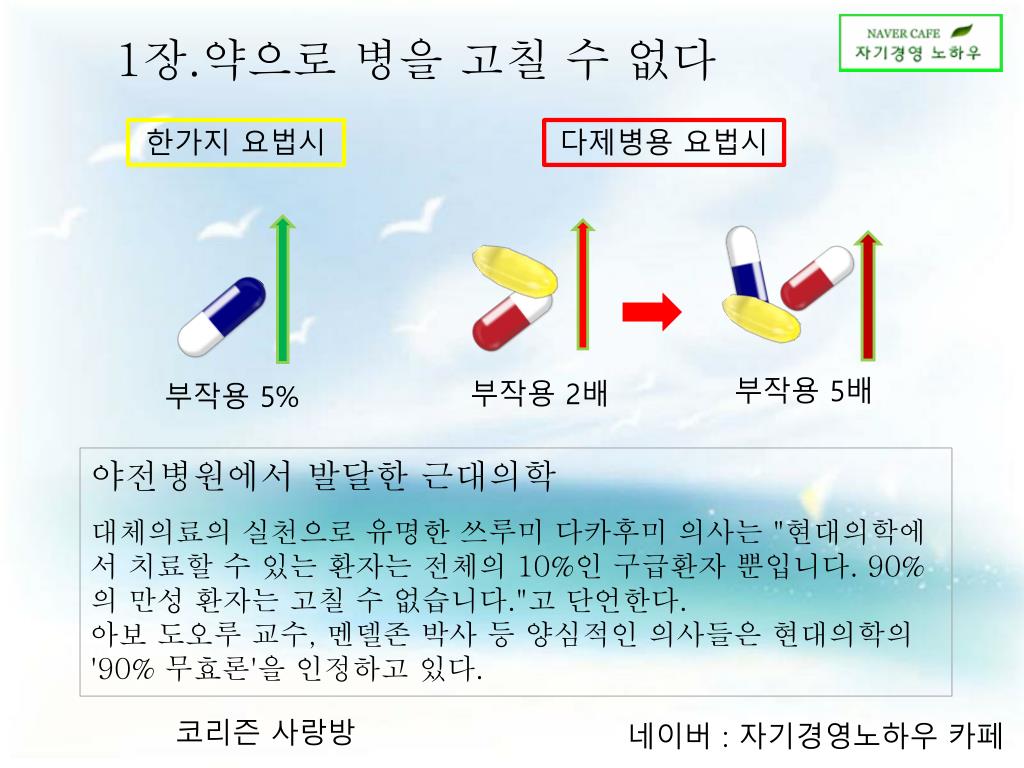 1장.약으로 병을 고칠 수 없다

NAVER CAFE
자기경영 노하우

한가지 요법시

다제병용 요법시

부작용 5%

부작용 2배

부작용 5배

야전병원에서 발달한 근대의학

대체의료의 실천으로 유명한 쓰루미 다카후미 의사는 "현대의학에서 치료할 수 있는 환자는 전체의 10%인 구급환자 뿐입니다. 90%의 만성 환자는 고칠 수 없습니다."고 단언한다.
아보 도오루 교수, 멘델존 박사 등 양심적인 의사들은 현대의학의 '90% 무효론'을 인정하고 있다.

코리즌 사랑방

네이버 : 자기경영노하우 카페